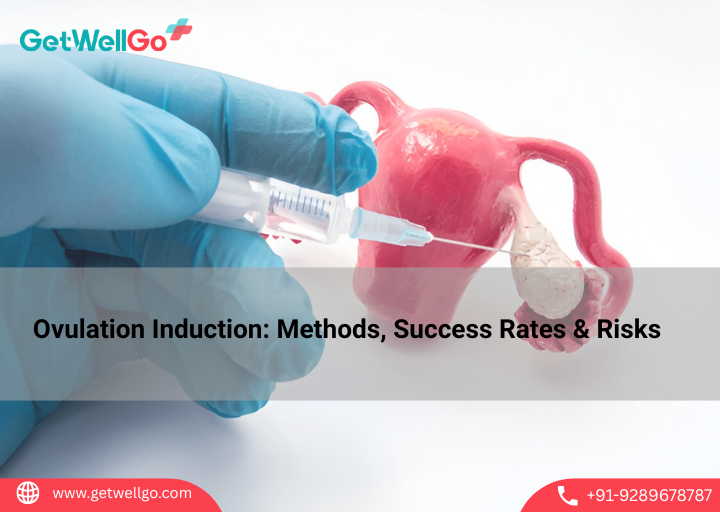 GetWellGo

Ovulation Induction: Methods, Success Rates & Risks

www.getwellgo.com

+91-9289678787